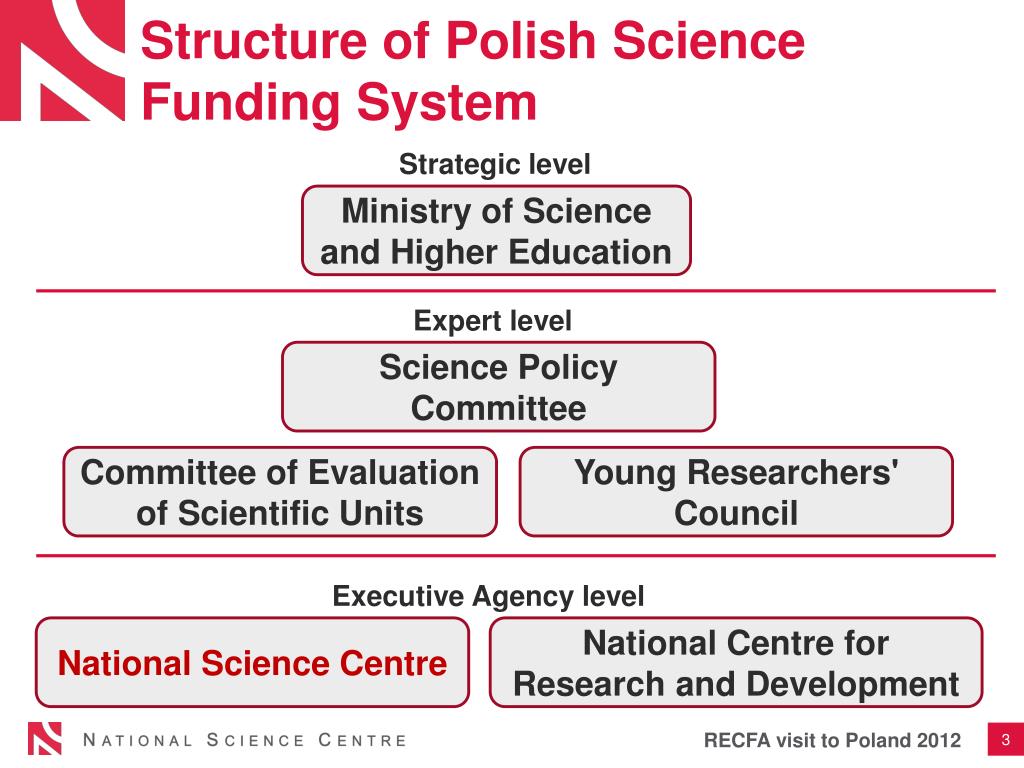 Structure of Polish Science Funding System

Strategic level

Ministry of Science and Higher Education

Expert level

Science Policy Committee

Committee of Evaluation of Scientific Units

Young Researchers' Council

Executive Agency level

National Science Centre

National Centre for Research and Development

NATIONAL SCIENCE CENTRE

RECFA visit to Poland 2012

3